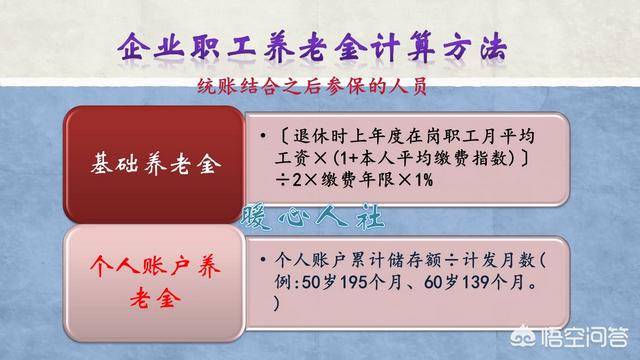 企业职工养老金计算方法

统账结合之后参保的人员

基础养老金

• 〔退休时上年度在岗职工月平均工资×（1+本人平均缴费指数）〕÷2×缴费年限×1%

暖心人社

个人账户养老金

• 个人账户累计储存额÷计发月数（例：50岁195个月、60岁139个月。）

悟空问答